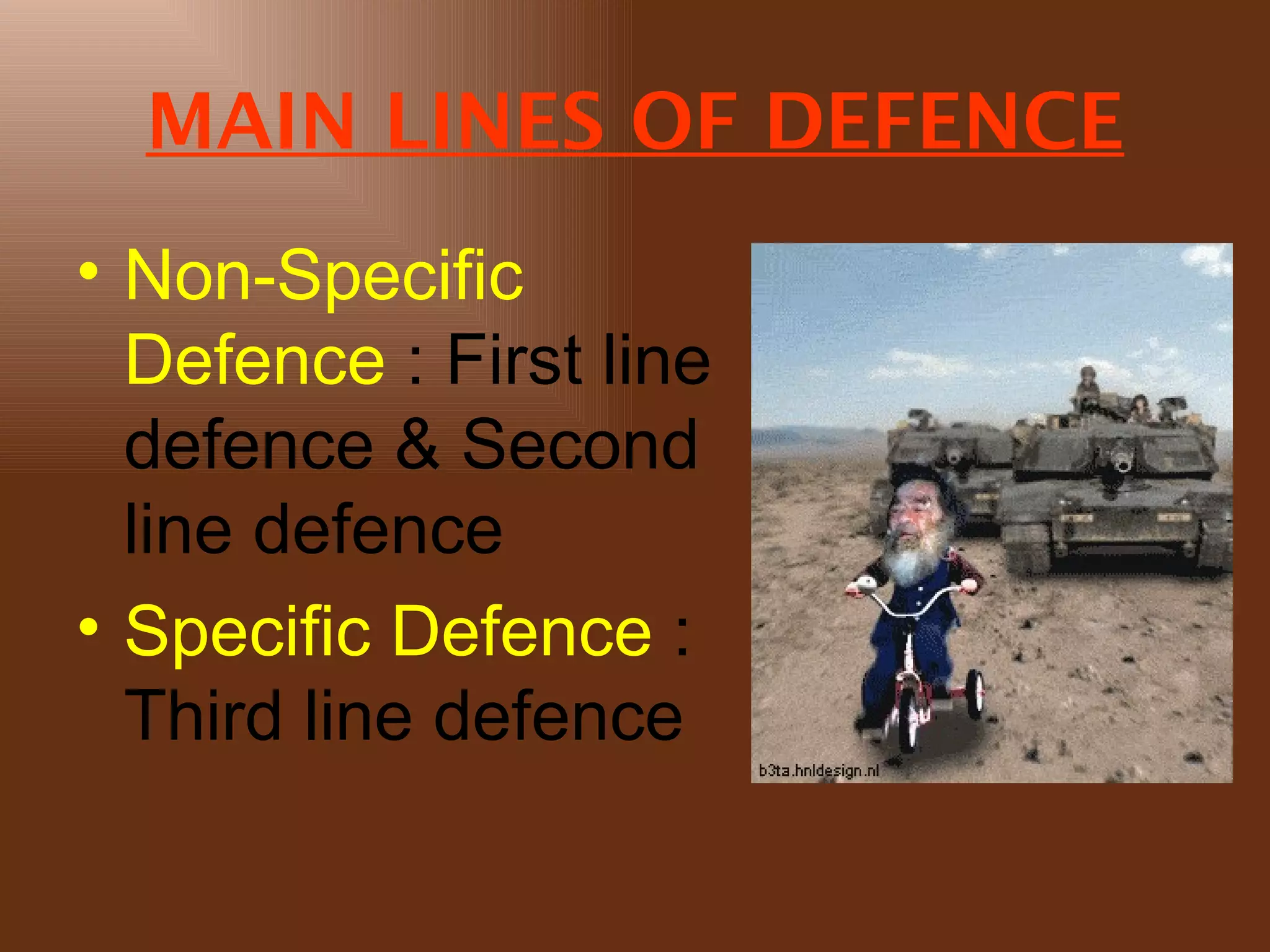 MAIN LINES OF DEFENCE

• Non-Specific Defence : First line defence & Second line defence

• Specific Defence : Third line defence

b3ta.hnldesign.nl